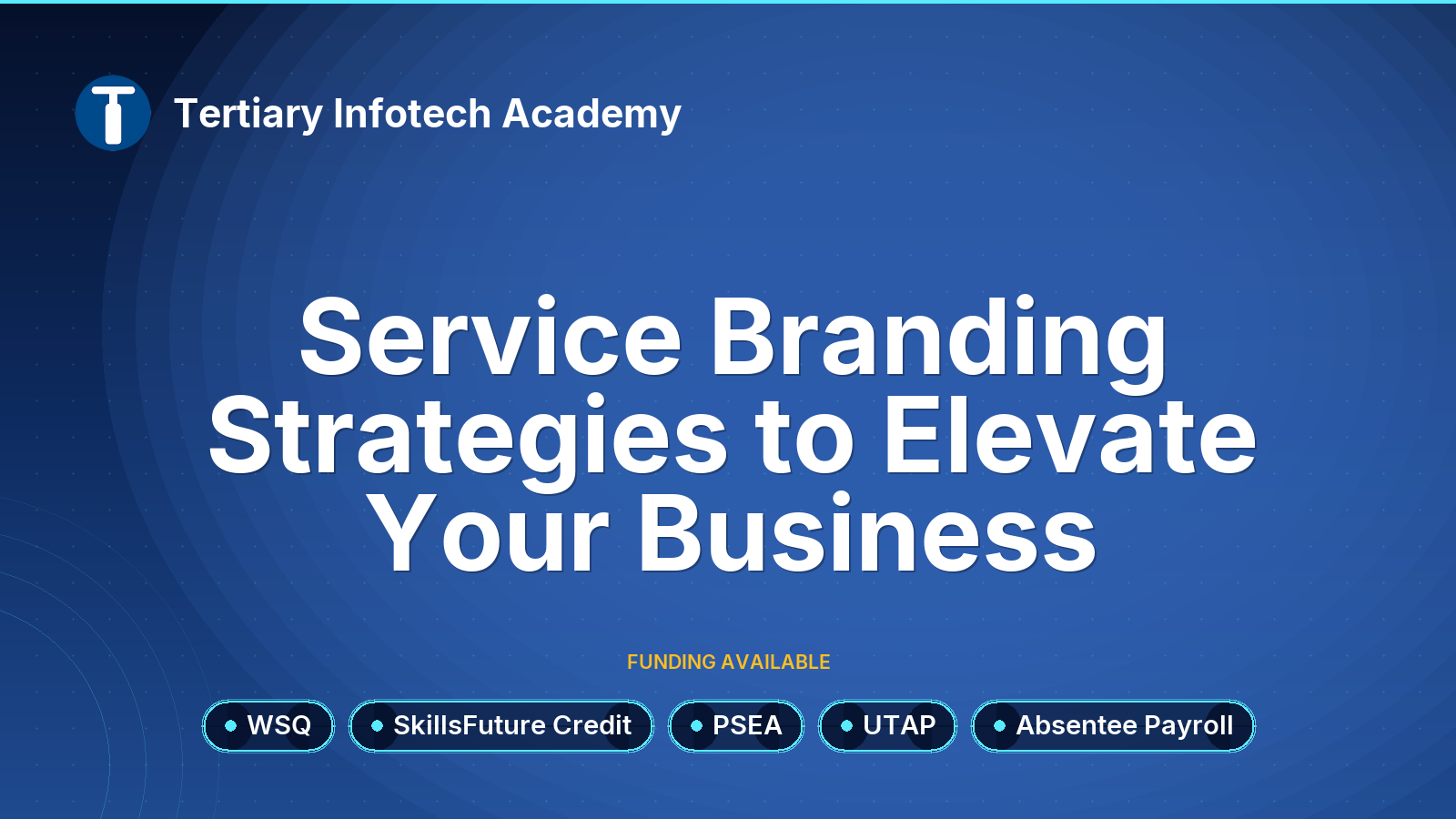 Tertiary Infotech Academy

Service Branding Strategies to Elevate Your Business

FUNDING AVAILABLE

WSQ

SkillsFuture Credit

PSEA

UTAP

Absentee Payroll